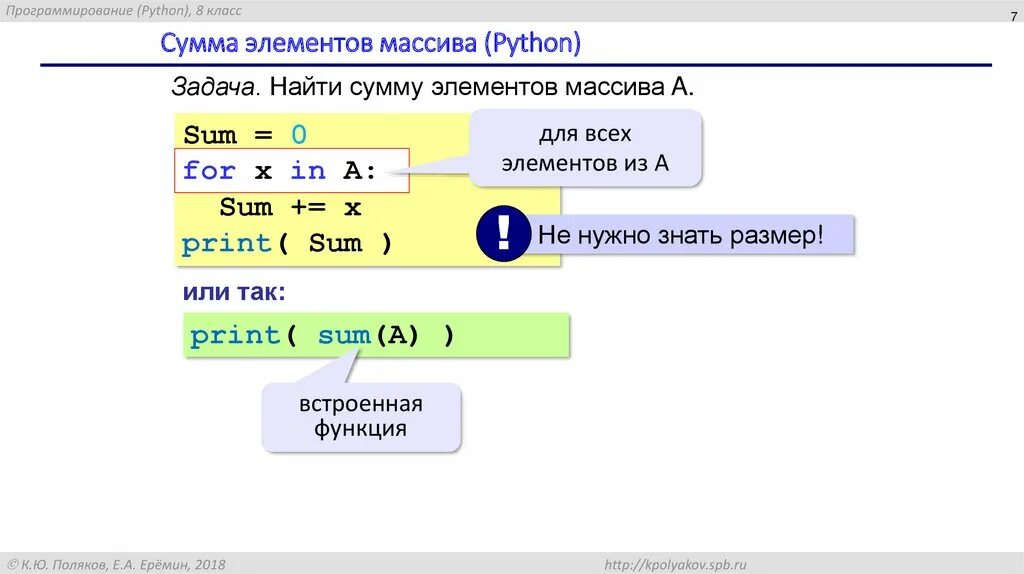 Программирование (Python), 8 класс

7

Сумма элементов массива (Python)

Задача. Найти сумму элементов массива A.

Sum = 0
for x in A:
  Sum += x
print( Sum )

для всех элементов из A

!

Не нужно знать размер!

или так:

print( sum(A) )

встроенная функция

© К.Ю. Поляков, Е.А. Ерёмин, 2018

http://kpolyakov.spb.ru